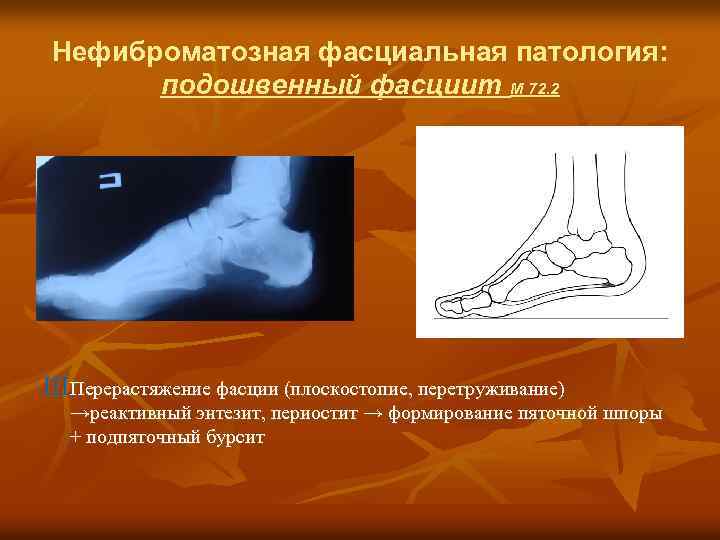 Нефиброматозная фасциальная патология: подошвенный фасциит М 72.2

Перерастяжение фасции (плоскостопие, перетруживание) →реактивный энтезит, периостит → формирование пяточной шпоры + подпяточный бурсит